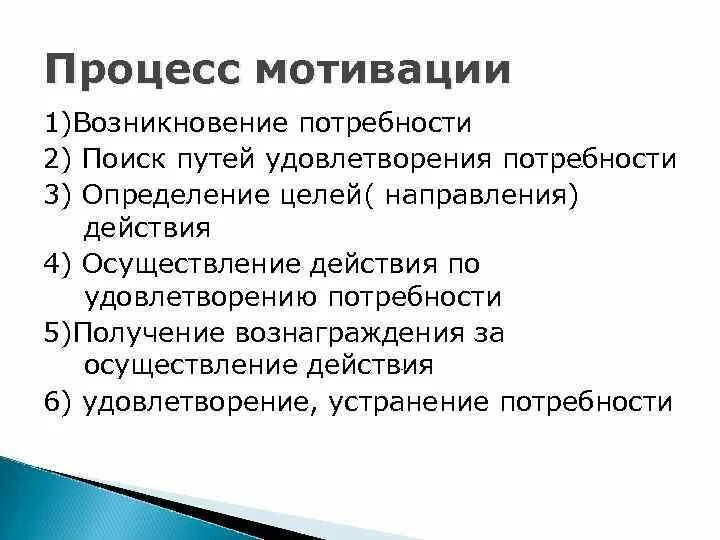 Процесс мотивации

1)Возникновение потребности

2) Поиск путей удовлетворения потребности

3) Определение целей( направления) действия

4) Осуществление действия по удовлетворению потребности

5)Получение вознаграждения за осуществление действия

6) удовлетворение, устранение потребности